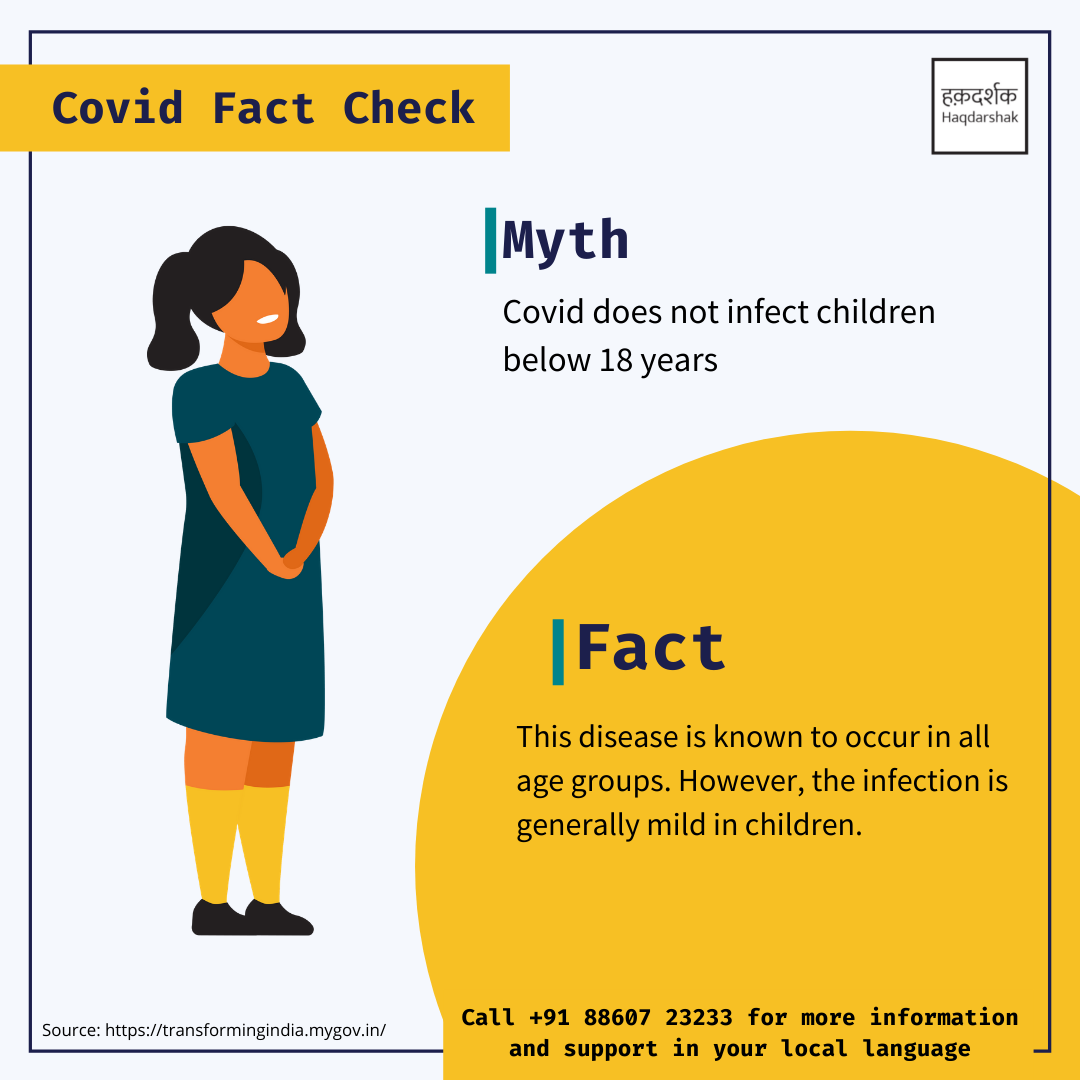 Covid Fact Check

हक़दर्शक
Haqdarshak

Myth

Covid does not infect children below 18 years

Fact

This disease is known to occur in all age groups. However, the infection is generally mild in children.

Source: https://transformingindia.mygov.in/

Call +91 88607 23233 for more information and support in your local language